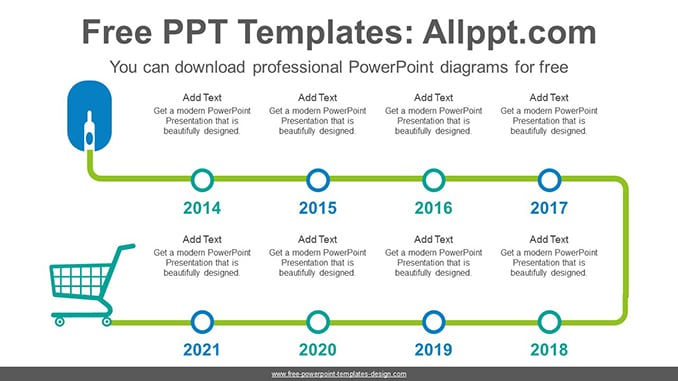 Free PPT Templates: Allppt.com

You can download professional PowerPoint diagrams for free

Add Text
Get a modern PowerPoint Presentation that is beautifully designed.

Add Text
Get a modern PowerPoint Presentation that is beautifully designed.

Add Text
Get a modern PowerPoint Presentation that is beautifully designed.

Add Text
Get a modern PowerPoint Presentation that is beautifully designed.

2014

2015

2016

2017

Add Text
Get a modern PowerPoint Presentation that is beautifully designed.

Add Text
Get a modern PowerPoint Presentation that is beautifully designed.

Add Text
Get a modern PowerPoint Presentation that is beautifully designed.

Add Text
Get a modern PowerPoint Presentation that is beautifully designed.

2021

2020

2019

2018

www.free-powerpoint-templates-design.com